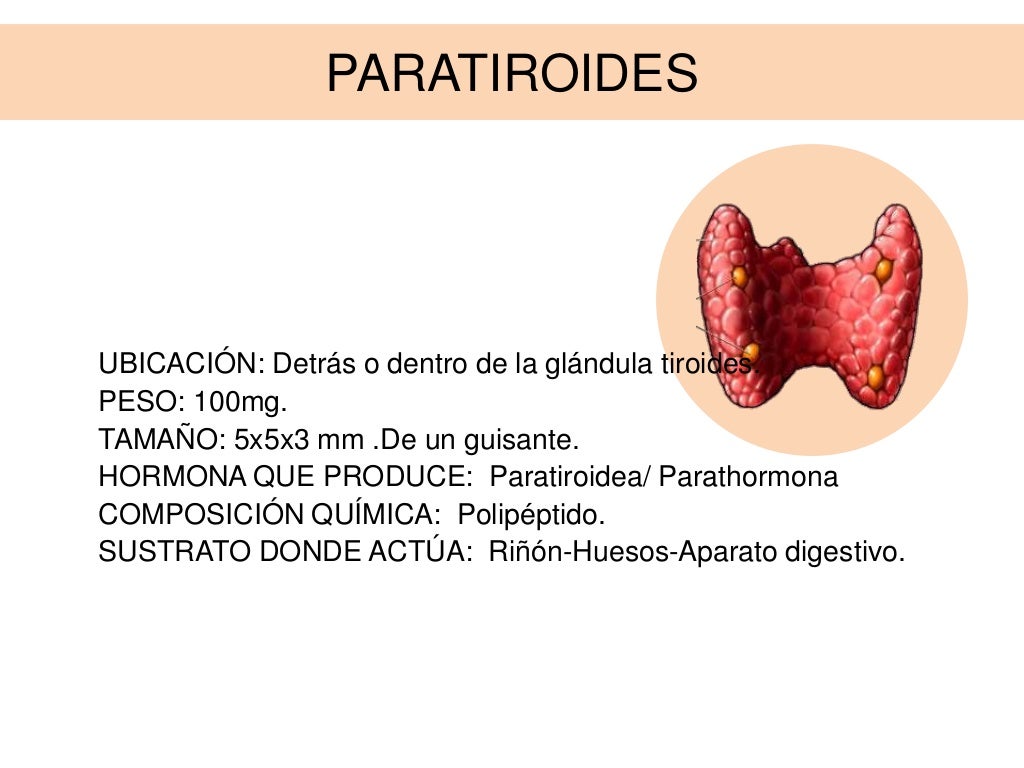 PARATIROIDES

UBICACIÓN: Detrás o dentro de la glándula tiroides.
PESO: 100mg.
TAMAÑO: 5x5x3 mm .De un guisante.
HORMONA QUE PRODUCE: Paratiroidea/ Parathormona
COMPOSICIÓN QUÍMICA: Polipéptido.
SUSTRATO DONDE ACTÚA: Riñón-Huesos-Aparato digestivo.